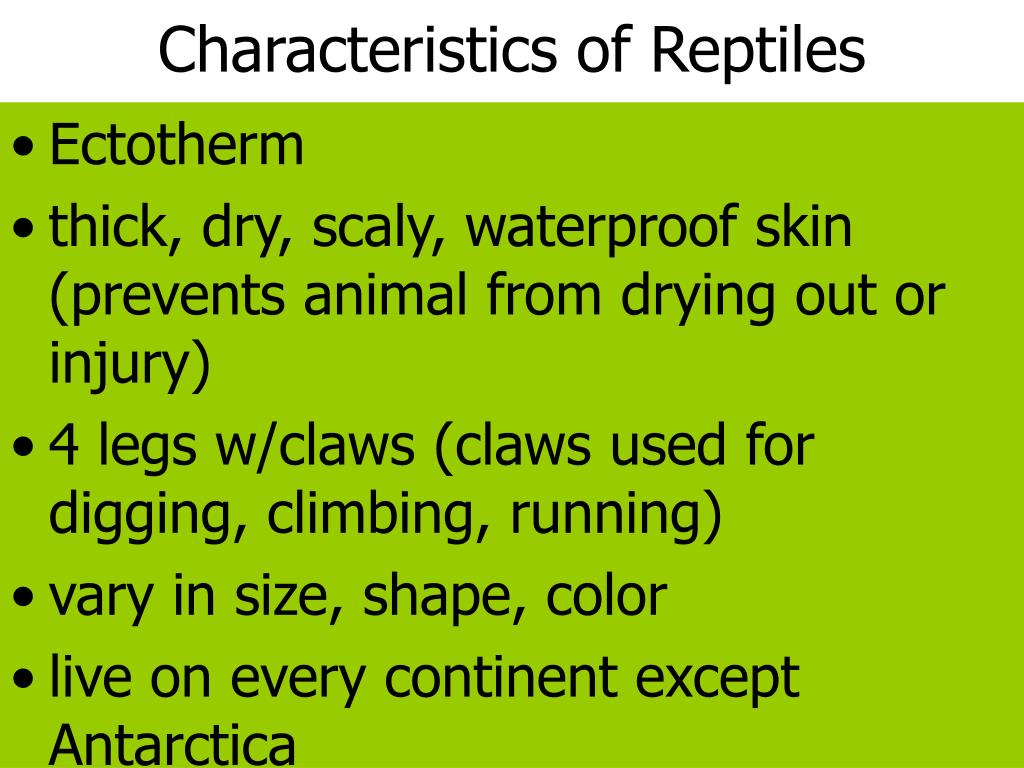 Characteristics of Reptiles

• Ectotherm
• thick, dry, scaly, waterproof skin (prevents animal from drying out or injury)
• 4 legs w/claws (claws used for digging, climbing, running)
• vary in size, shape, color
• live on every continent except Antarctica